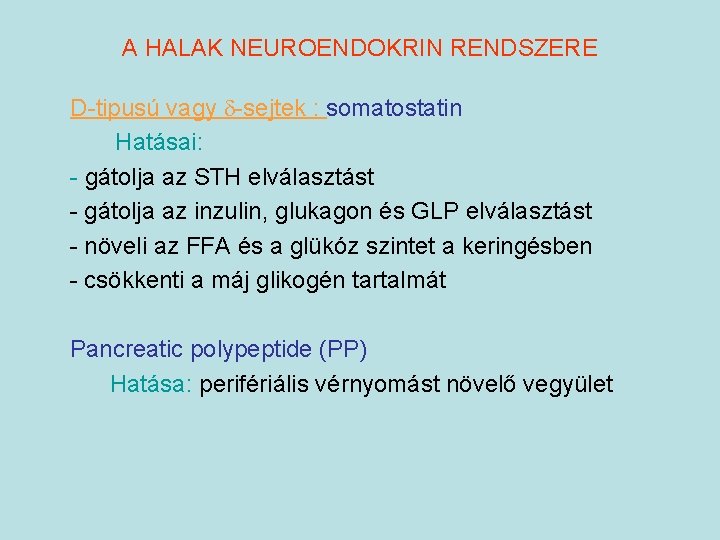 A HALAK NEUROENDOKRIN RENDSZERE

D-tipusú vagy $\delta$-sejtek : somatostatin

Hatásai:

- gátolja az STH elválasztást
- gátolja az inzulin, glukagon és GLP elválasztást
- növeli az FFA és a glükóz szintet a keringésben
- csökkenti a máj glikogén tartalmát

Pancreatic polypeptide (PP)

Hatása: perifériális vérnyomást növelő vegyület